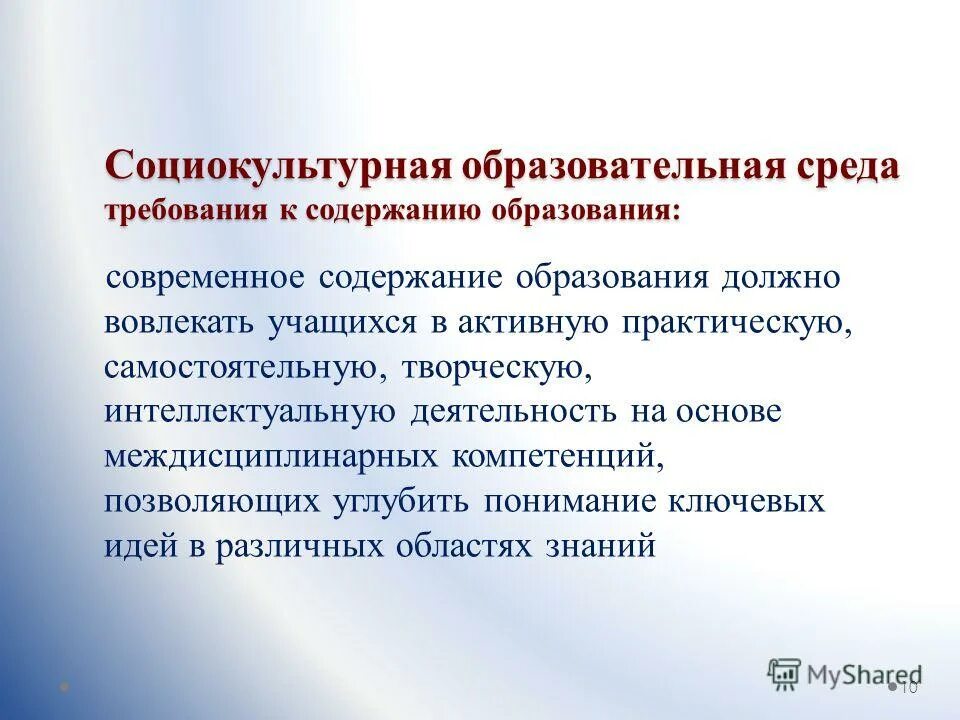 Социокультурная образовательная среда
требования к содержанию образования:

современное содержание образования должно вовлекать учащихся в активную практическую, самостоятельную, творческую, интеллектуальную деятельность на основе междисциплинарных компетенций, позволяющих углубить понимание ключевых идей в различных областях знаний

MyShared

10